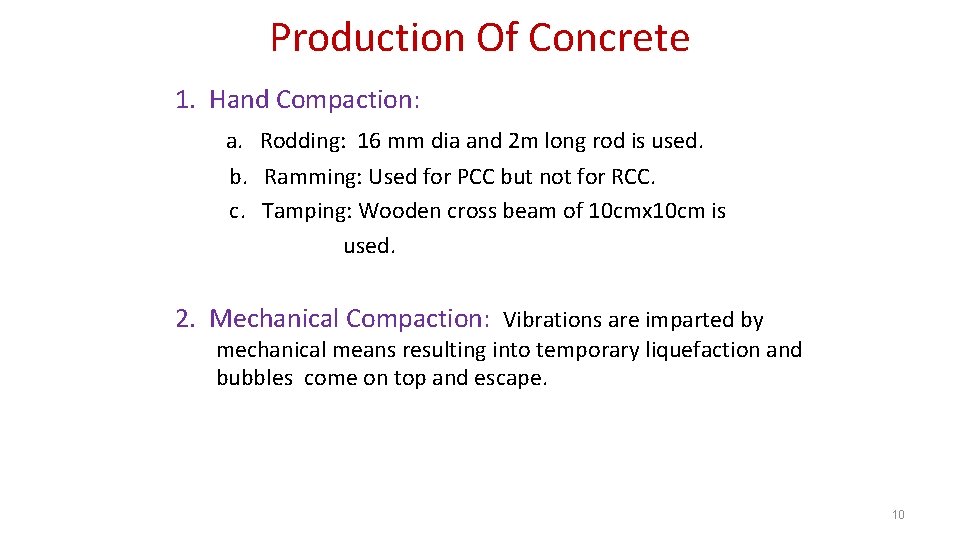 Production Of Concrete

1. Hand Compaction:

a. Rodding: 16 mm dia and 2m long rod is used.
b. Ramming: Used for PCC but not for RCC.
c. Tamping: Wooden cross beam of 10cmx10cm is used.

2. Mechanical Compaction: Vibrations are imparted by mechanical means resulting into temporary liquefaction and bubbles come on top and escape.

10